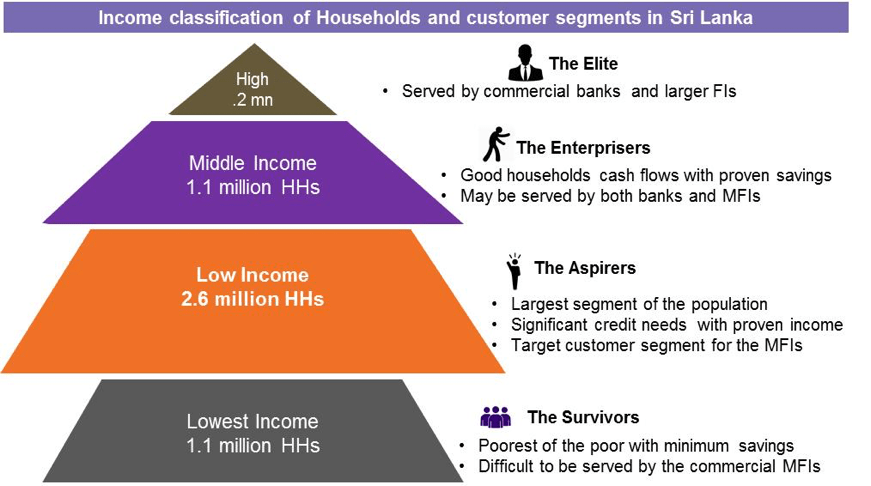 Income classification of Households and customer segments in Sri Lanka

High
.2 mn

The Elite
• Served by commercial banks and larger FIs

Middle Income
1.1 million HHs

The Enterprisers
• Good households cash flows with proven savings
• May be served by both banks and MFIs

Low Income
2.6 million HHs

The Aspirers
• Largest segment of the population
• Significant credit needs with proven income
• Target customer segment for the MFIs

Lowest Income
1.1 million HHs

The Survivors
• Poorest of the poor with minimum savings
• Difficult to be served by the commercial MFIs